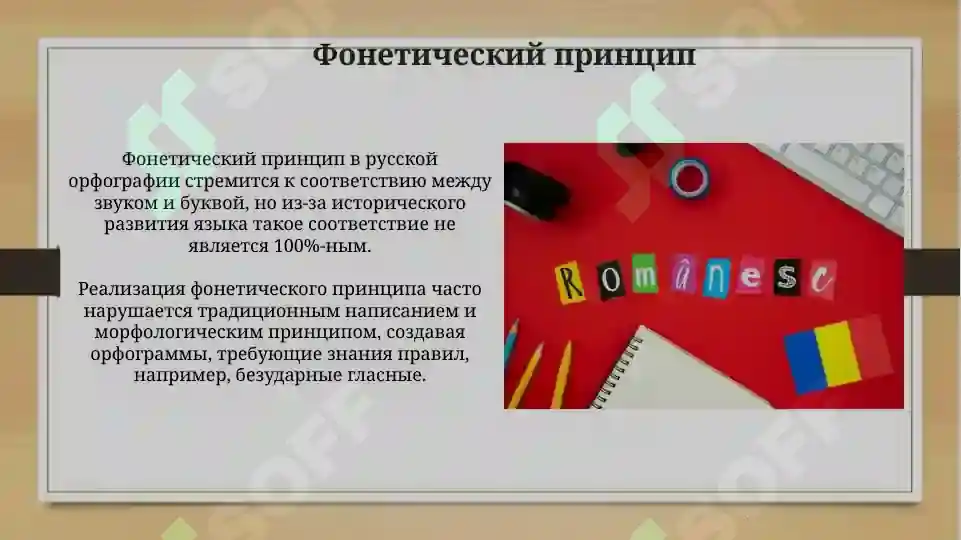 Фонетический принцип

Фонетический принцип в русской орфографии стремится к соответствию между звуком и буквой, но из-за исторического развития языка такое соответствие не является 100%-ным.

Реализация фонетического принципа часто нарушается традиционным написанием и морфологическим принципом, создавая орфограммы, требующие знания правил, например, безударные гласные.

Românesc

SOFF